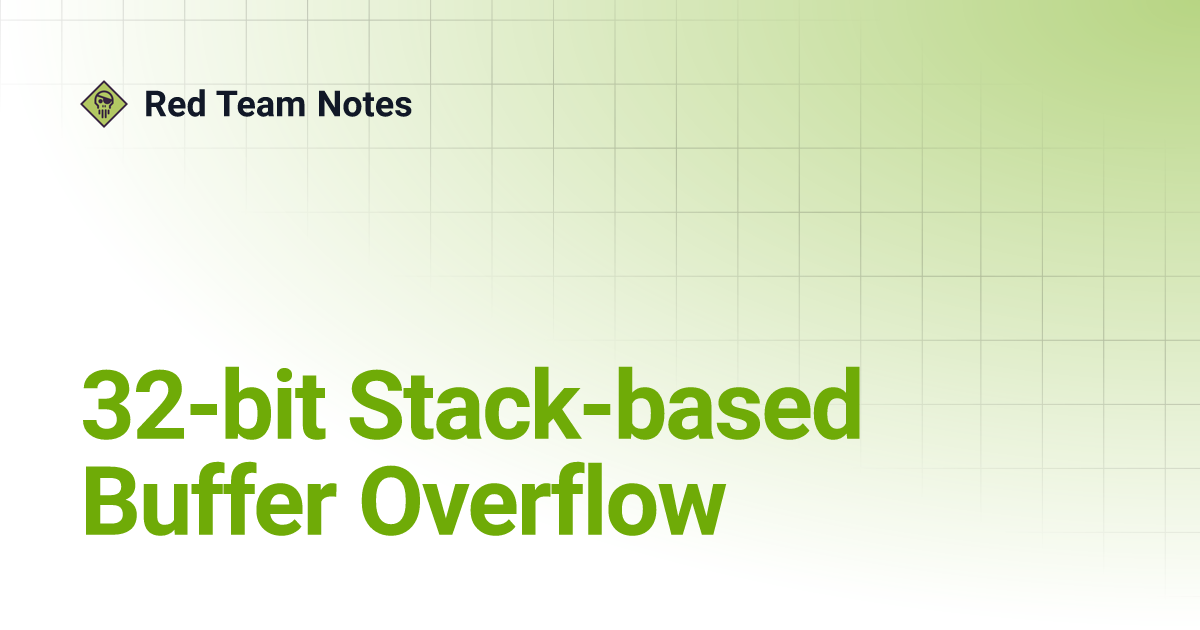 Red Team Notes

32-bit Stack-based Buffer Overflow